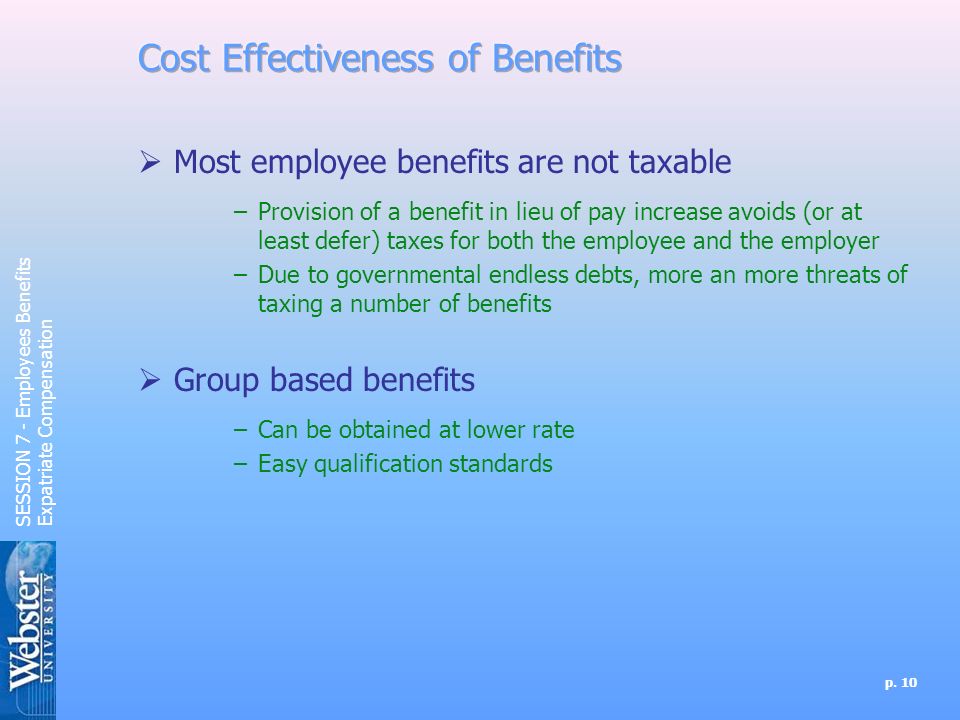 Cost Effectiveness of Benefits

➢ Most employee benefits are not taxable

– Provision of a benefit in lieu of pay increase avoids (or at least defer) taxes for both the employee and the employer

– Due to governmental endless debts, more an more threats of taxing a number of benefits

➢ Group based benefits

– Can be obtained at lower rate

– Easy qualification standards

SESSION 7 - Employees Benefits
Expatriate Compensation

Webster UNIVERSITY

p. 10